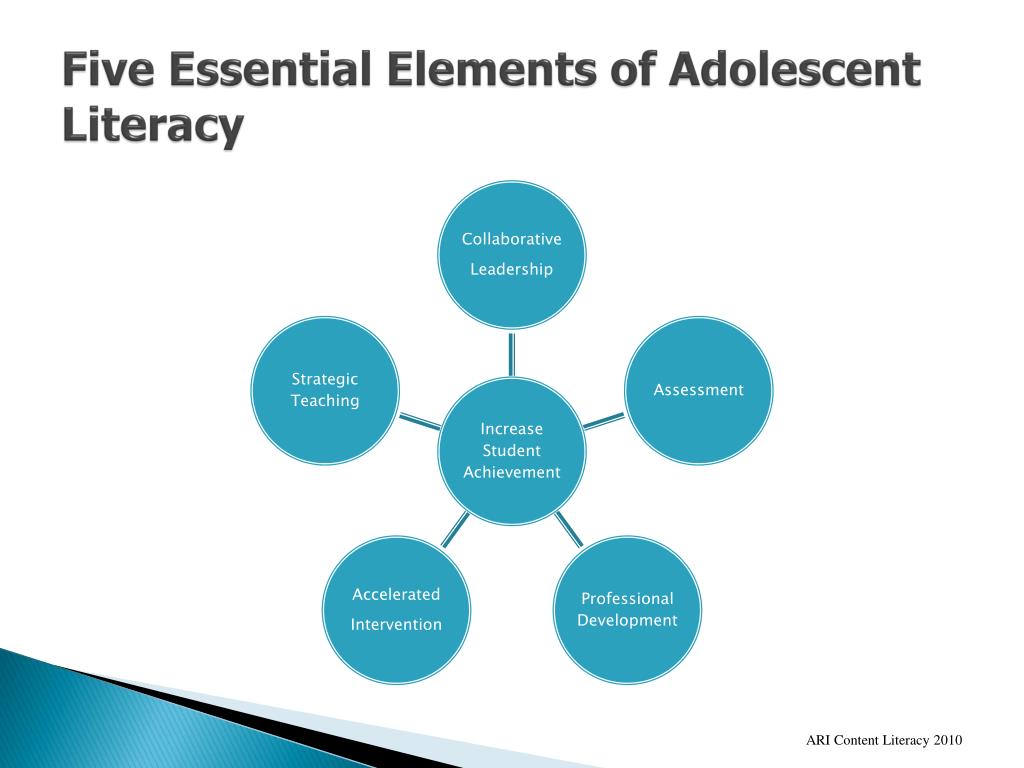 Five Essential Elements of Adolescent Literacy

Collaborative Leadership

Strategic Teaching

Assessment

Increase Student Achievement

Accelerated Intervention

Professional Development

ARI Content Literacy 2010